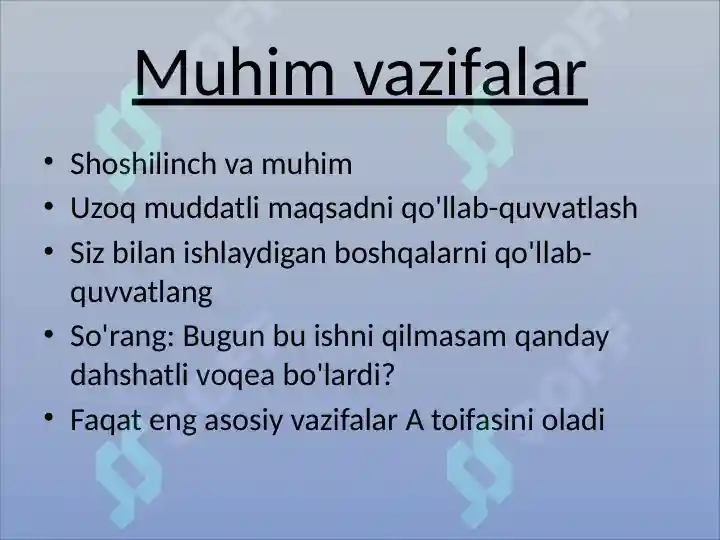 Muhim vazifalar

• Shoshilinch va muhim
• Uzoq muddatli maqsadni qo'llab-quvvatlash
• Siz bilan ishlaydigan boshqalarni qo'llab-quvvatlang
• So'rang: Bugun bu ishni qilmasam qanday dahshatli voqea bo'lardi?
• Faqat eng asosiy vazifalar A toifasini oladi